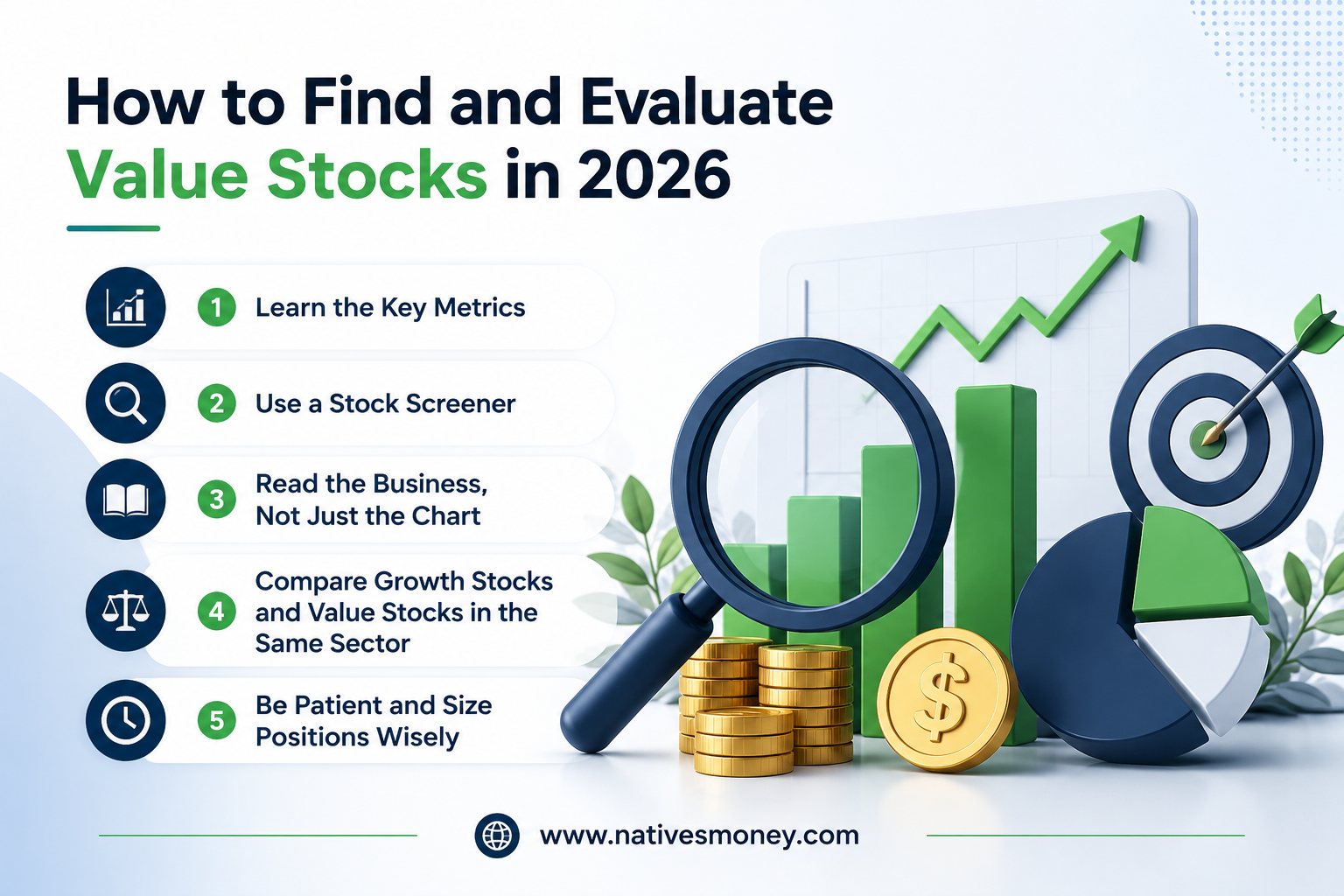 How to Find and Evaluate Value Stocks in 2026

1 Learn the Key Metrics

2 Use a Stock Screener

3 Read the Business, Not Just the Chart

4 Compare Growth Stocks and Value Stocks in the Same Sector

5 Be Patient and Size Positions Wisely

$

www.nativesmoney.com